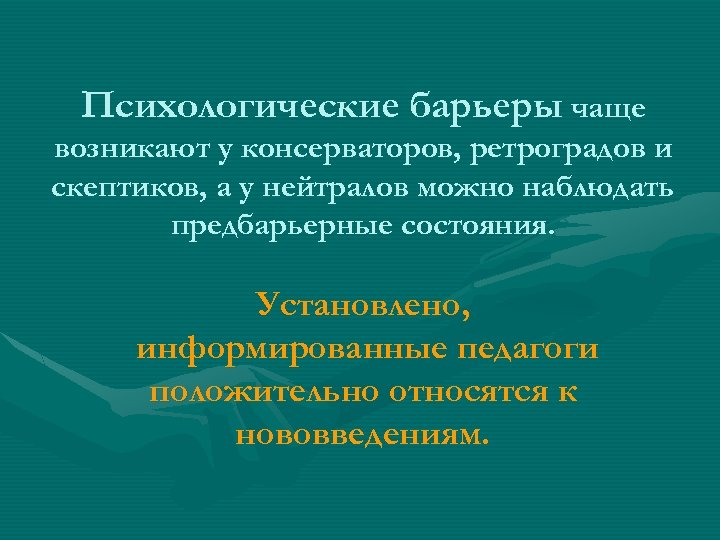 Психологические барьеры чаще возникают у консерваторов, ретроградов и скептиков, а у нейтралов можно наблюдать предбарьерные состояния.

Установлено, информированные педагоги положительно относятся к нововведениям.